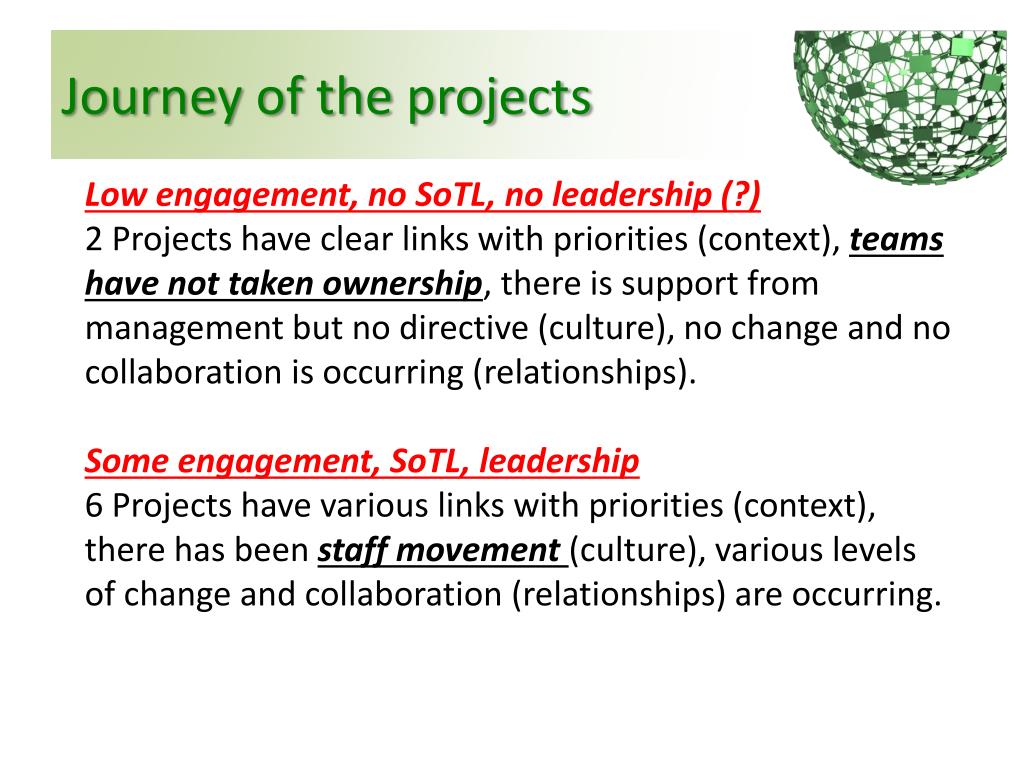 Journey of the projects

Low engagement, no SoTL, no leadership (?)
2 Projects have clear links with priorities (context), teams have not taken ownership, there is support from management but no directive (culture), no change and no collaboration is occurring (relationships).

Some engagement, SoTL, leadership
6 Projects have various links with priorities (context), there has been staff movement (culture), various levels of change and collaboration (relationships) are occurring.